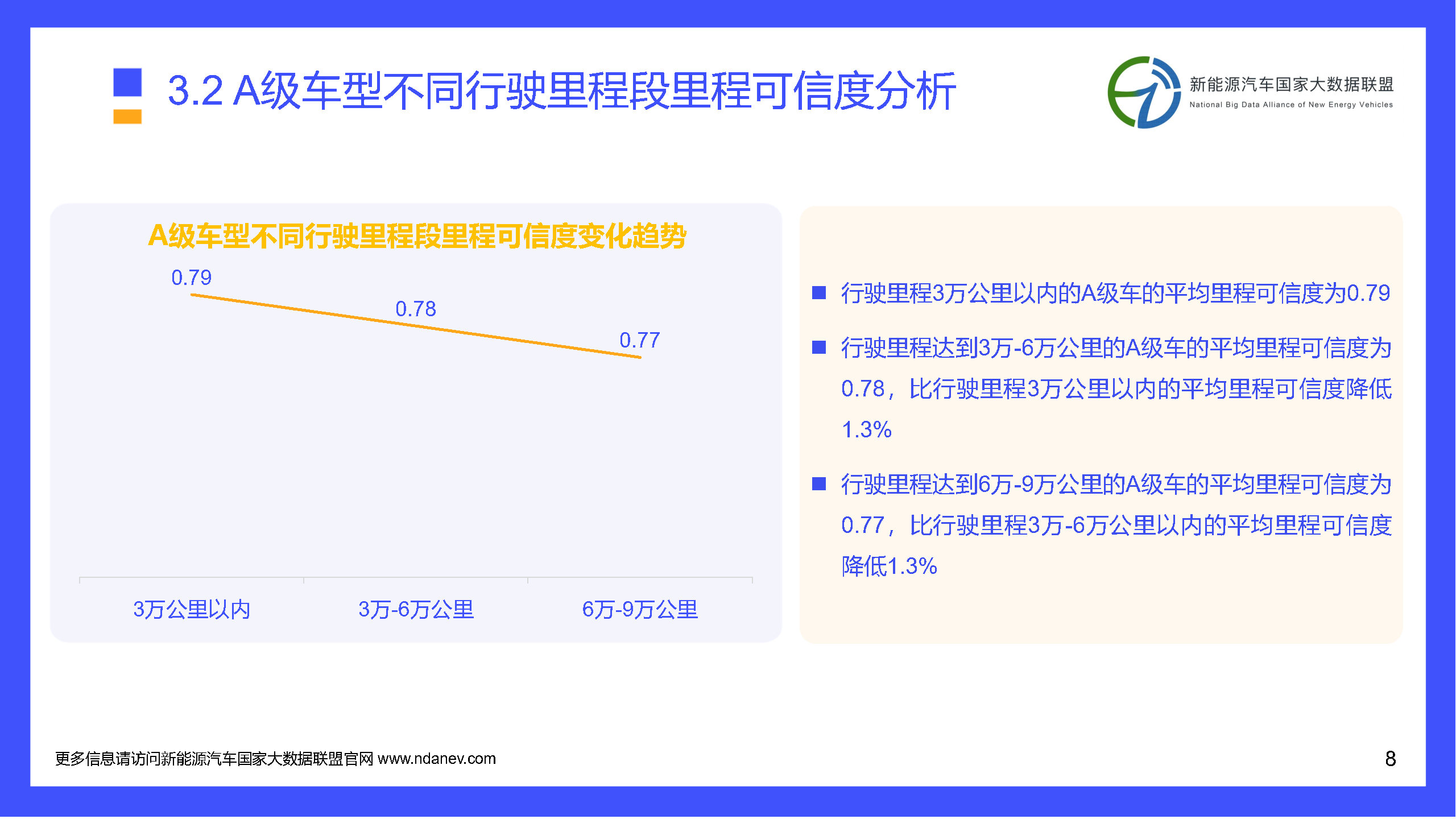 3.2 A级车型不同行驶里程段里程可信度分析

新能源汽车国家大数据联盟
National Big Data Alliance of New Energy Vehicles

A级车型不同行驶里程段里程可信度变化趋势

0.79
0.78
0.77

3万公里以内
3万-6万公里
6万-9万公里

■ 行驶里程3万公里以内的A级车的平均里程可信度为0.79

■ 行驶里程达到3万-6万公里的A级车的平均里程可信度为0.78，比行驶里程3万公里以内的平均里程可信度降低1.3%

■ 行驶里程达到6万-9万公里的A级车的平均里程可信度为0.77，比行驶里程3万-6万公里以内的平均里程可信度降低1.3%

更多信息请访问新能源汽车国家大数据联盟官网 www.ndanev.com

8